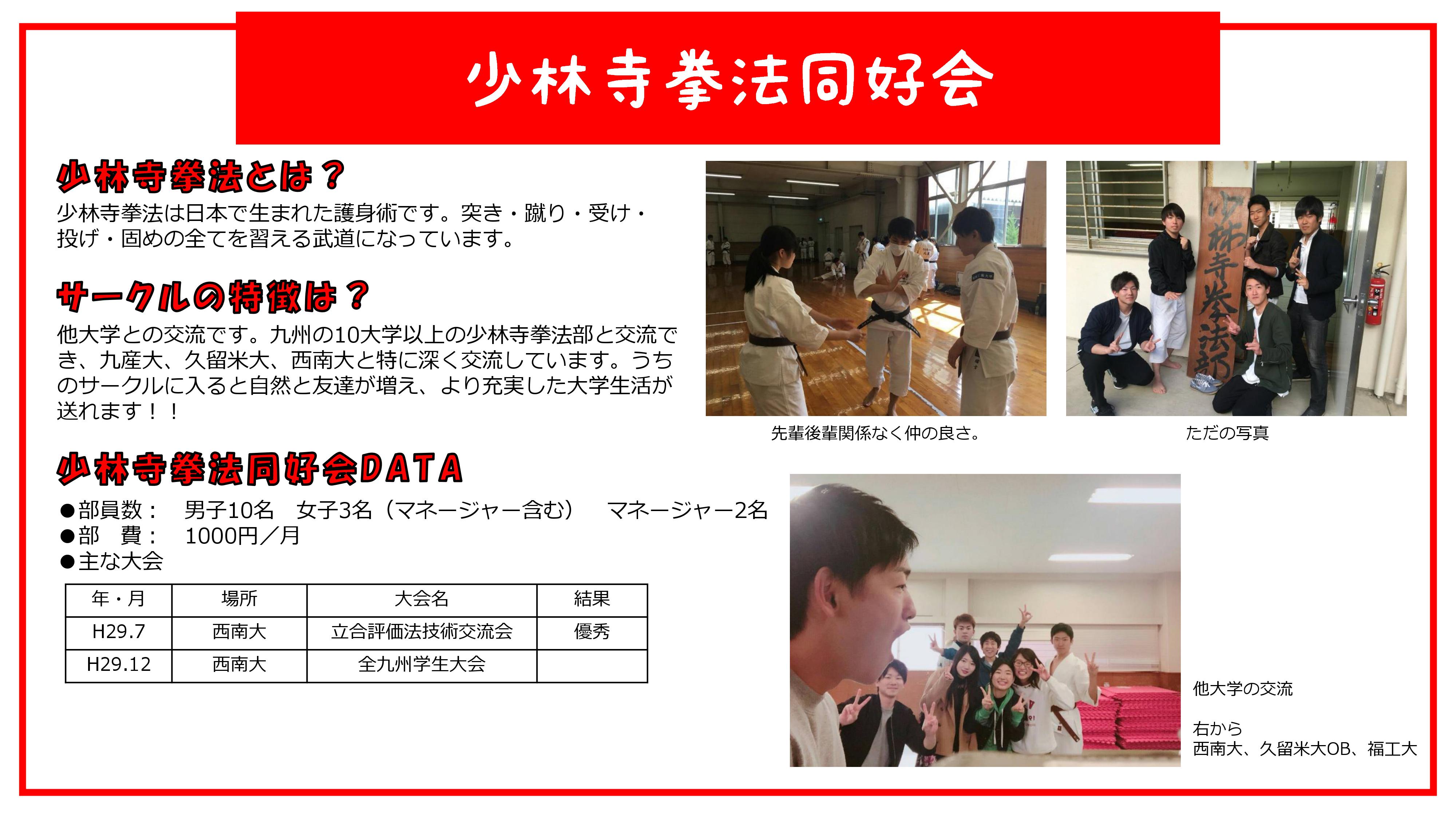 少林寺拳法同好会

少林寺拳法とは？

少林寺拳法は日本で生まれた護身術です。突き・蹴り・受け・投げ・固めの全てを習える武道になっています。

サークルの特徴は？

他大学との交流です。九州の10大学以上の少林寺拳法部と交流でき、九産大、久留米大、西南大と特に深く交流しています。うちのサークルに入ると自然と友達が増え、より充実した大学生活が送れます！！

少林寺拳法同好会DATA

●部員数：　男子10名　女子3名（マネージャー含む）　マネージャー2名
●部　費：　1000円／月
●主な大会

| 年・月 | 場所 | 大会名 | 結果 |
|---|---|---|---|
| H29.7 | 西南大 | 立合評価法技術交流会 | 優秀 |
| H29.12 | 西南大 | 全九州学生大会 | |

少林寺拳法部

先輩後輩関係なく仲の良さ。

ただの写真

他大学の交流

右から
西南大、久留米大OB、福工大